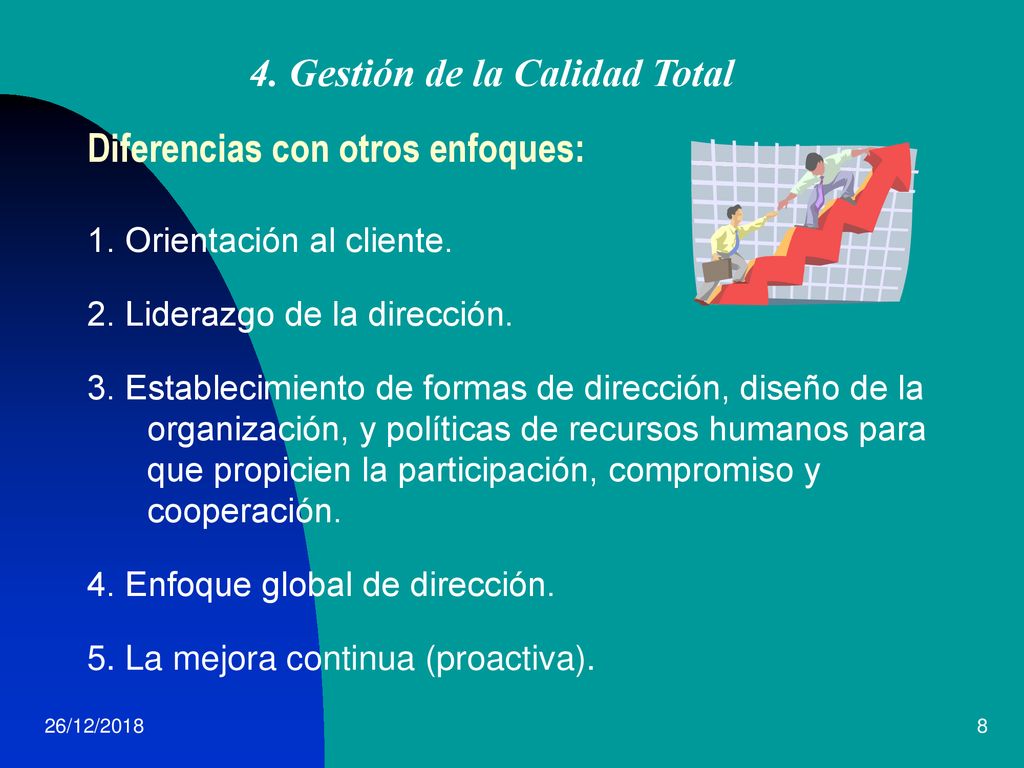 4. Gestión de la Calidad Total

Diferencias con otros enfoques:

1. Orientación al cliente.

2. Liderazgo de la dirección.

3. Establecimiento de formas de dirección, diseño de la organización, y políticas de recursos humanos para que propicien la participación, compromiso y cooperación.

4. Enfoque global de dirección.

5. La mejora continua (proactiva).

26/12/2018

8